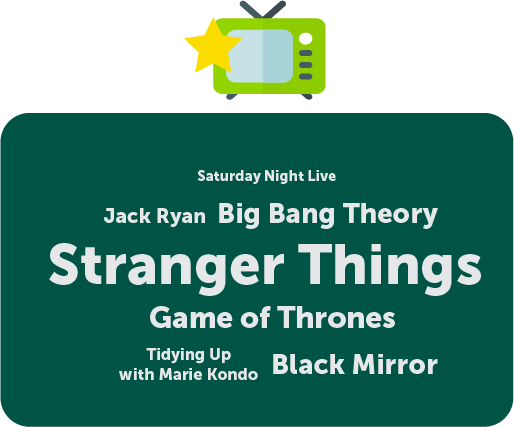 Saturday Night Live

Jack Ryan Big Bang Theory

Stranger Things

Game of Thrones

Tidying Up with Marie Kondo Black Mirror